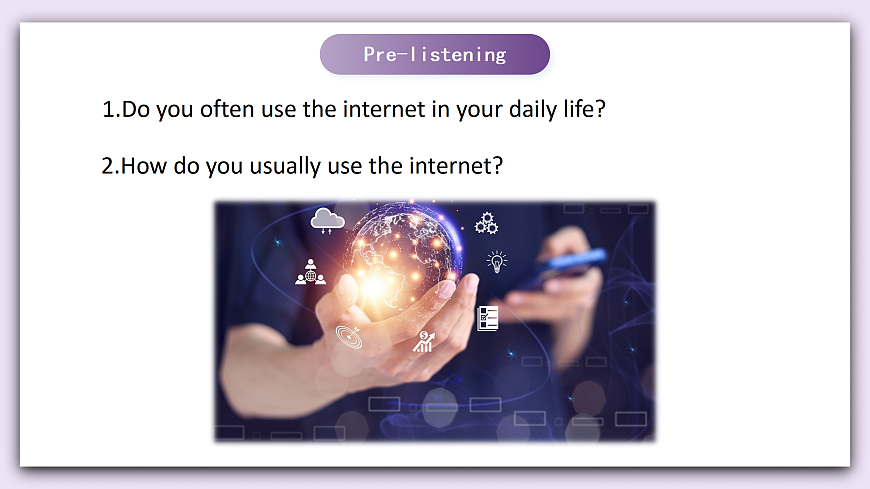 Pre-listening

1.Do you often use the internet in your daily life?

2.How do you usually use the internet?